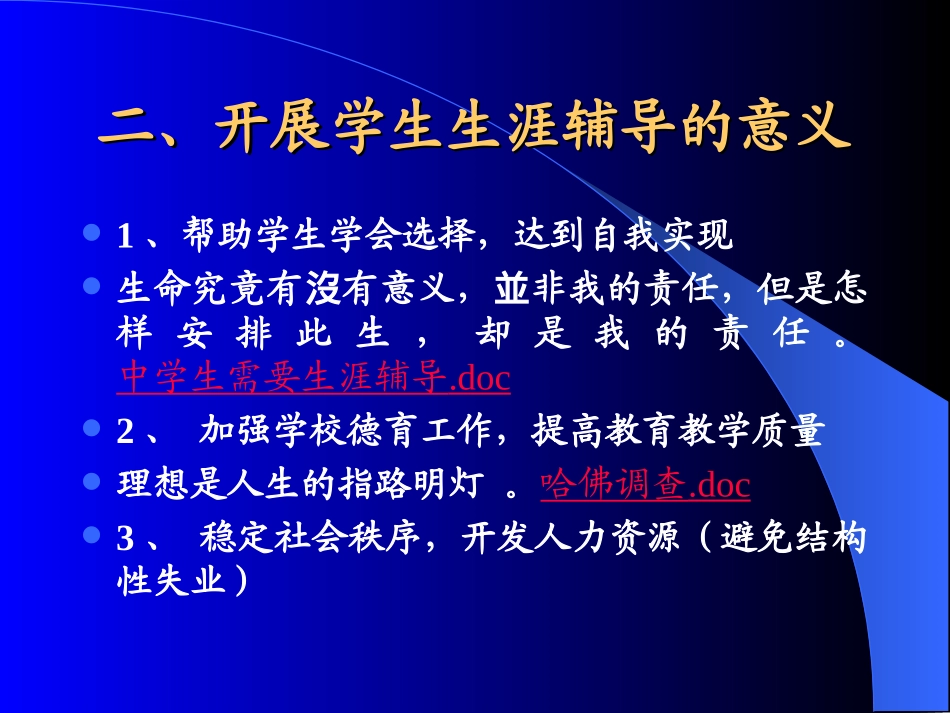 二、开展学生生涯辅导的意义

- 1、帮助学生学会选择，达到自我实现
- 生命究竟有没有意义，並非我的责任，但是怎样安排此生，却是我的责任。中学生需要生涯辅导.doc
- 2、 加强学校德育工作，提高教育教学质量
- 理想是人生的指路明灯 。哈佛调查.doc
- 3、 稳定社会秩序，开发人力资源（避免结构性失业）